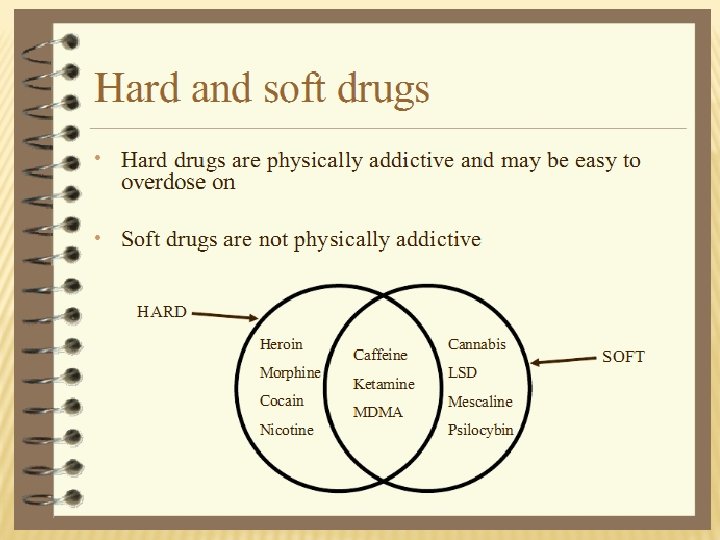 Hard and soft drugs

• Hard drugs are physically addictive and may be easy to overdose on

• Soft drugs are not physically addictive

HARD

Heroin
Morphine
Cocain
Nicotine

Caffeine
Ketamine
MDMA

Cannabis
LSD
Mescaline
Psilocybin

SOFT